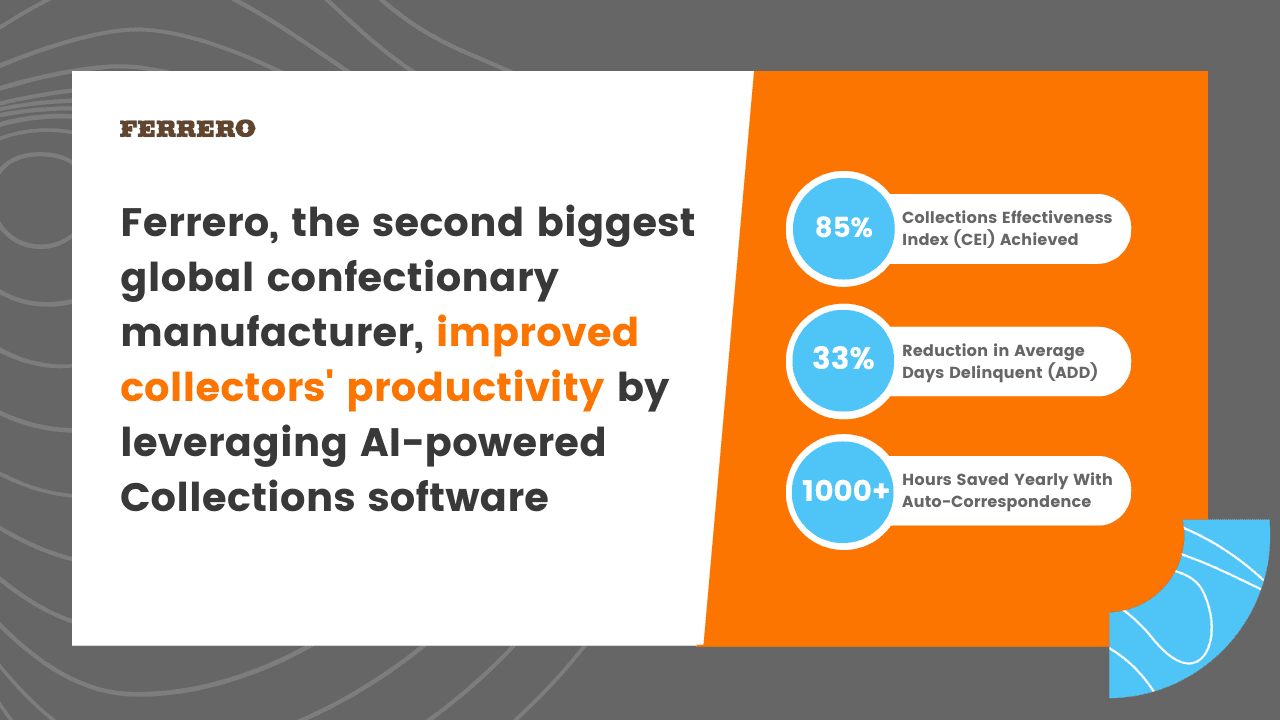 FERRERO

Ferrero, the second biggest global confectionary manufacturer, improved collectors' productivity by leveraging AI-powered Collections software

85% Collections Effectiveness Index (CEI) Achieved

33% Reduction in Average Days Delinquent (ADD)

1000+ Hours Saved Yearly With Auto-Correspondence